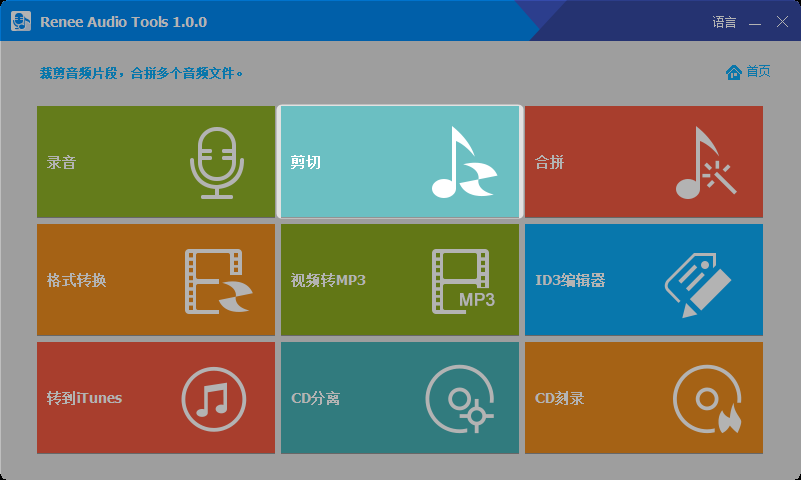 Renee Audio Tools 1.0.0

语言

裁剪音频片段，合拼多个音频文件。

首页

录音

剪切

合拼

格式转换

视频转MP3

MP3

ID3编辑器

转到iTunes

CD分离

CD刻录